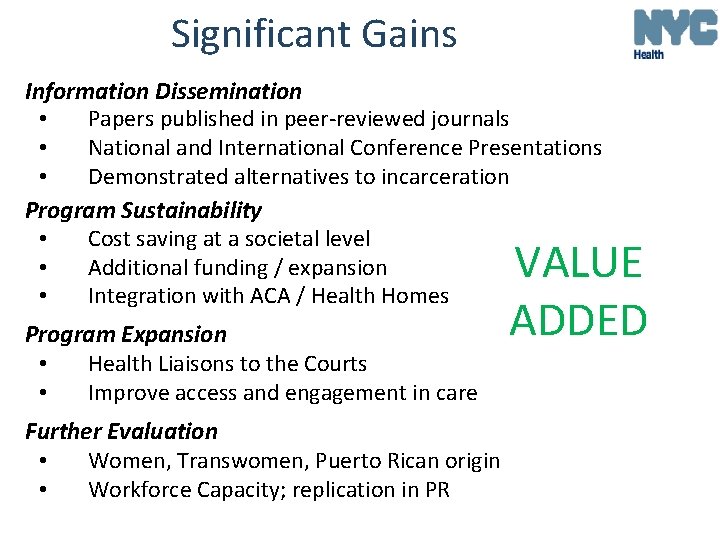 Significant Gains

NYC
Health

Information Dissemination
• Papers published in peer-reviewed journals
• National and International Conference Presentations
• Demonstrated alternatives to incarceration

Program Sustainability
• Cost saving at a societal level
• Additional funding / expansion
• Integration with ACA / Health Homes

VALUE ADDED

Program Expansion
• Health Liaisons to the Courts
• Improve access and engagement in care

Further Evaluation
• Women, Transwomen, Puerto Rican origin
• Workforce Capacity; replication in PR